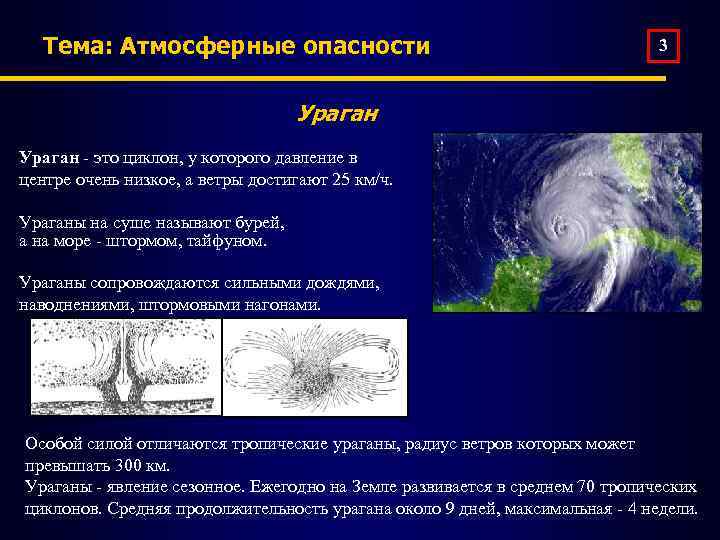 Тема: Атмосферные опасности

3

Ураган

Ураган - это циклон, у которого давление в центре очень низкое, а ветры достигают 25 км/ч.

Ураганы на суше называют бурей, а на море - штормом, тайфуном.

Ураганы сопровождаются сильными дождями, наводнениями, штормовыми нагонами.

Особой силой отличаются тропические ураганы, радиус ветров которых может превышать 300 км.
Ураганы - явление сезонное. Ежегодно на Земле развивается в среднем 70 тропических циклонов. Средняя продолжительность урагана около 9 дней, максимальная - 4 недели.